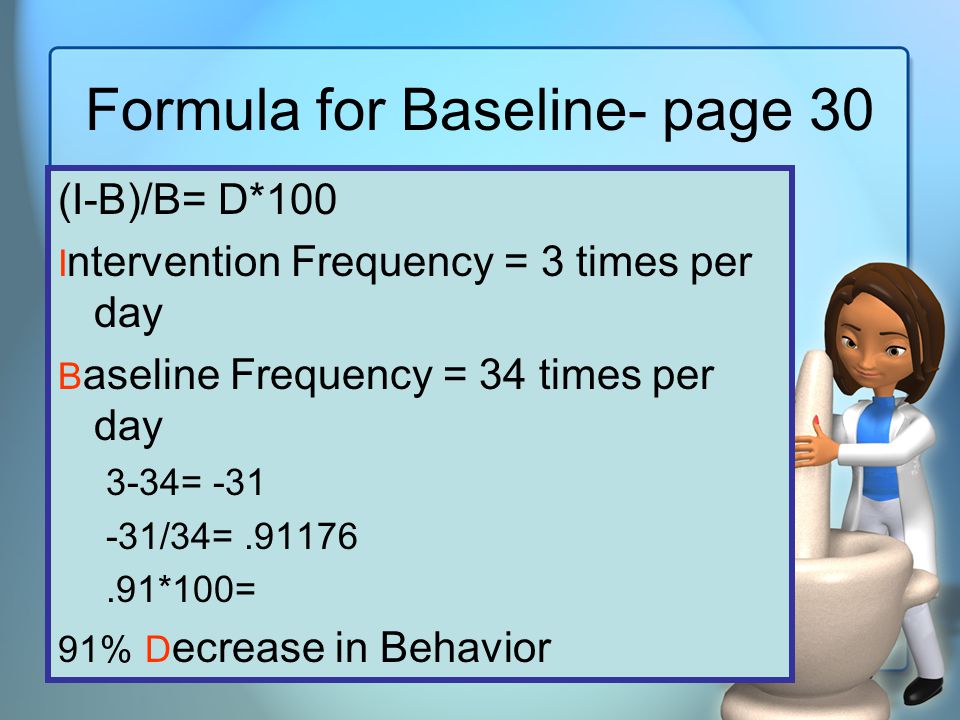 Formula for Baseline- page 30

(I-B)/B= D*100

Intervention Frequency = 3 times per day

Baseline Frequency = 34 times per day

3-34= -31

-31/34= .91176

.91*100=

91% Decrease in Behavior